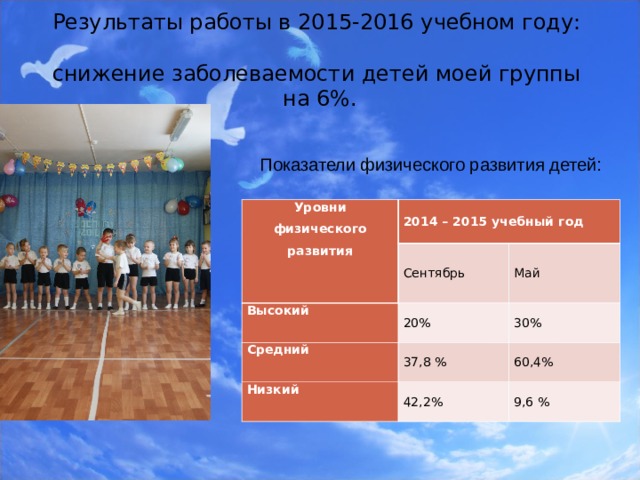 Результаты работы в 2015-2016 учебном году:

снижение заболеваемости детей моей группы на 6%.

Показатели физического развития детей:

| Уровни физического развития | 2014 – 2015 учебный год | |
|---|---|---|
| | Сентябрь | Май |
| Высокий | 20% | 30% |
| Средний | 37,8 % | 60,4% |
| Низкий | 42,2% | 9,6 % |